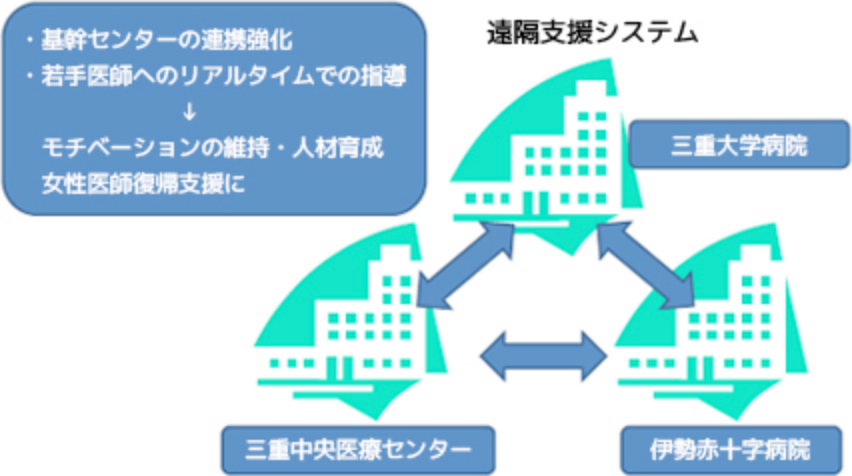 ・基幹センターの連携強化
・若手医師へのリアルタイムでの指導
↓
モチベーションの維持・人材育成
女性医師復帰支援に

遠隔支援システム

三重大学病院

三重中央医療センター

伊勢赤十字病院